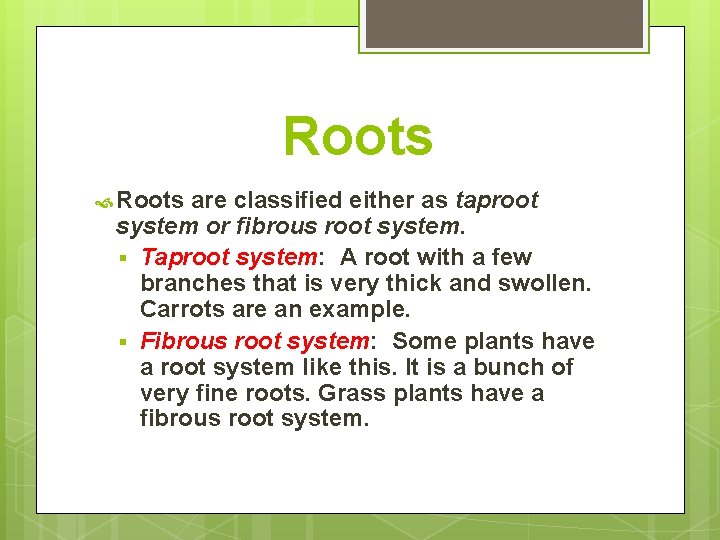 Roots

Roots are classified either as taproot system or fibrous root system.

Taproot system: A root with a few branches that is very thick and swollen. Carrots are an example.

Fibrous root system: Some plants have a root system like this. It is a bunch of very fine roots. Grass plants have a fibrous root system.